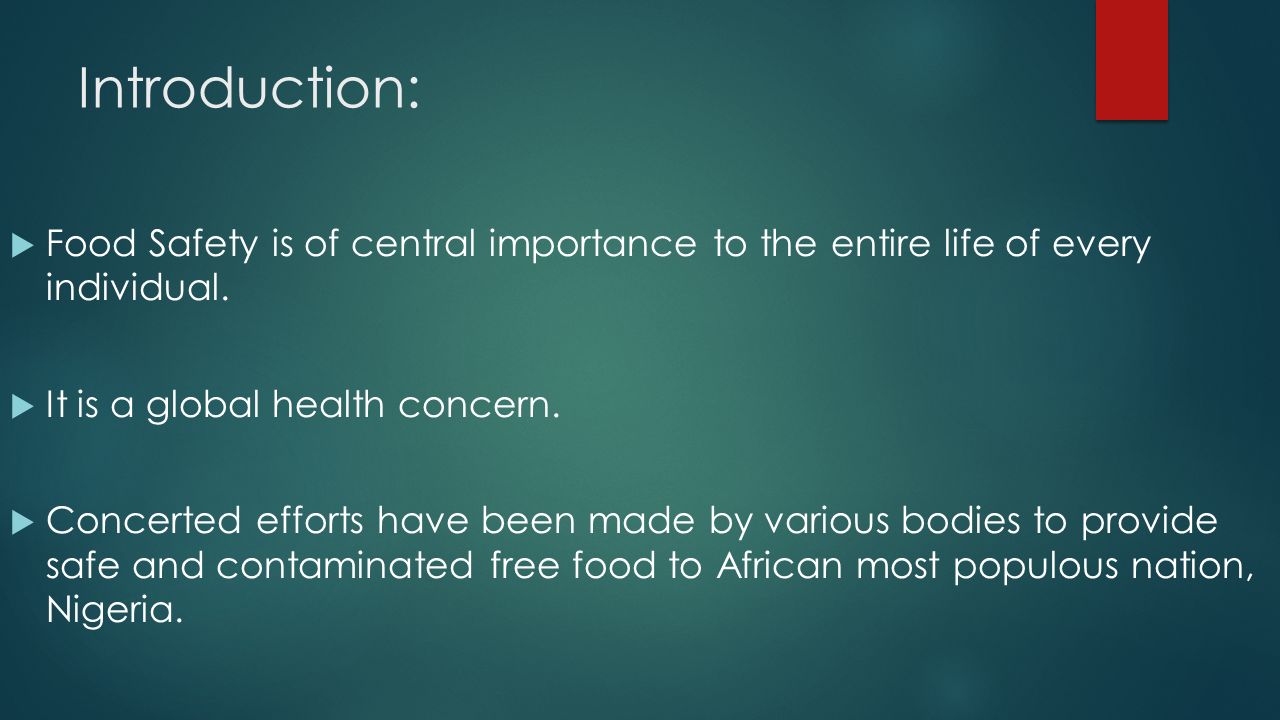 Introduction:

Food Safety is of central importance to the entire life of every individual.

It is a global health concern.

Concerted efforts have been made by various bodies to provide safe and contaminated free food to African most populous nation, Nigeria.